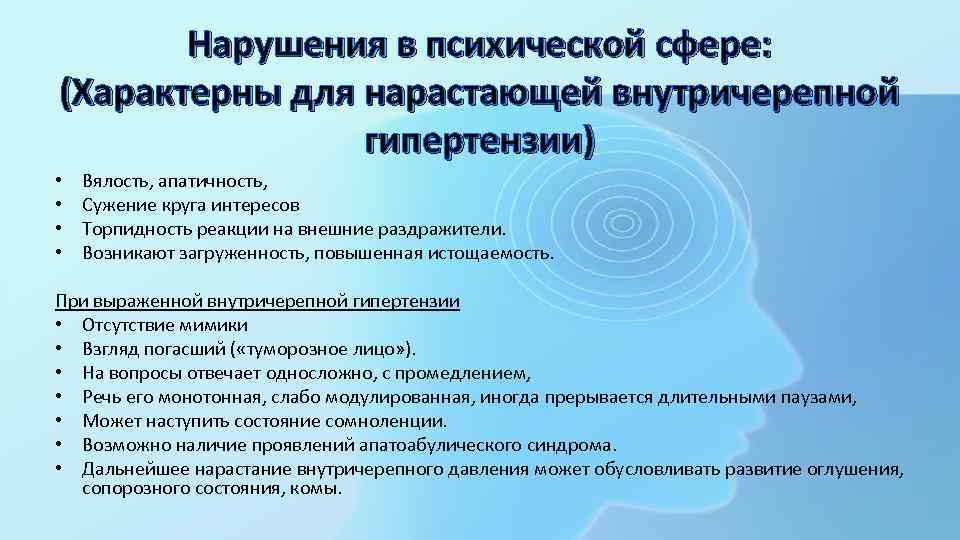 Нарушения в психической сфере: (Характерны для нарастающей внутричерепной гипертензии)

• Вялость, апатичность,
• Сужение круга интересов
• Торпидность реакции на внешние раздражители.
• Возникают загруженность, повышенная истощаемость.

При выраженной внутричерепной гипертензии
• Отсутствие мимики
• Взгляд погасший («туморозное лицо»).
• На вопросы отвечает односложно, с промедлением,
• Речь его монотонная, слабо модулированная, иногда прерывается длительными паузами,
• Может наступить состояние сомноленции.
• Возможно наличие проявлений апатоабулического синдрома.
• Дальнейшее нарастание внутричерепного давления может обусловливать развитие оглушения, сопорозного состояния, комы.